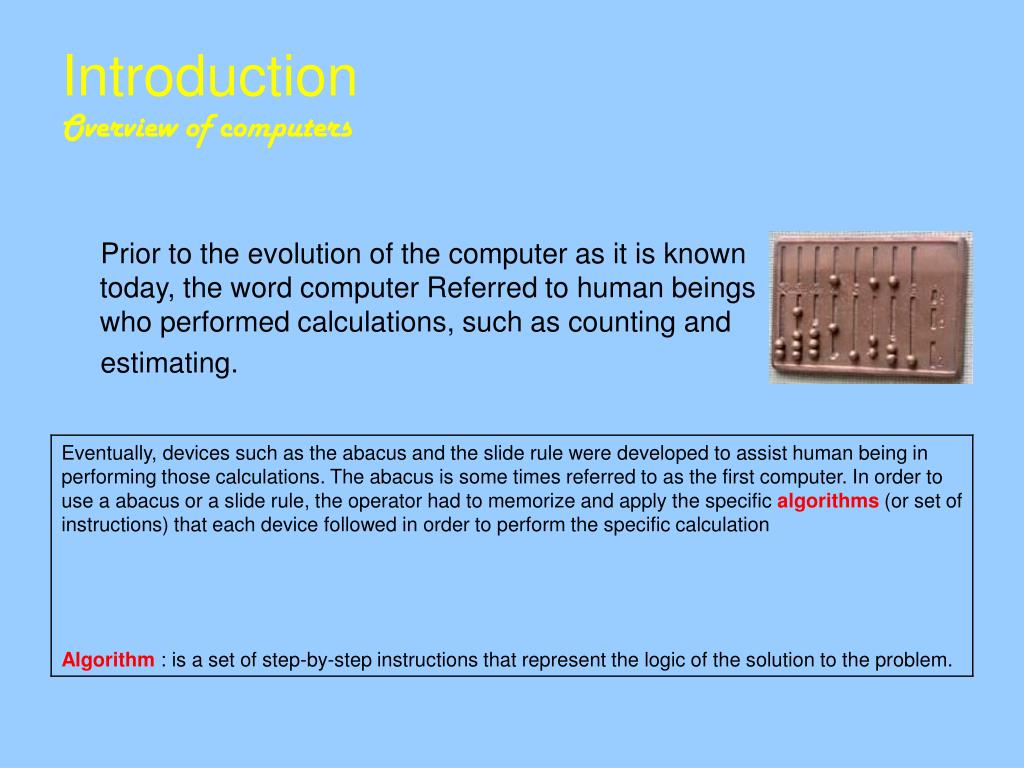 Introduction
Overview of computers

Prior to the evolution of the computer as it is known today, the word computer Referred to human beings who performed calculations, such as counting and estimating.

Eventually, devices such as the abacus and the slide rule were developed to assist human being in performing those calculations. The abacus is some times referred to as the first computer. In order to use a abacus or a slide rule, the operator had to memorize and apply the specific algorithms (or set of instructions) that each device followed in order to perform the specific calculation

Algorithm : is a set of step-by-step instructions that represent the logic of the solution to the problem.